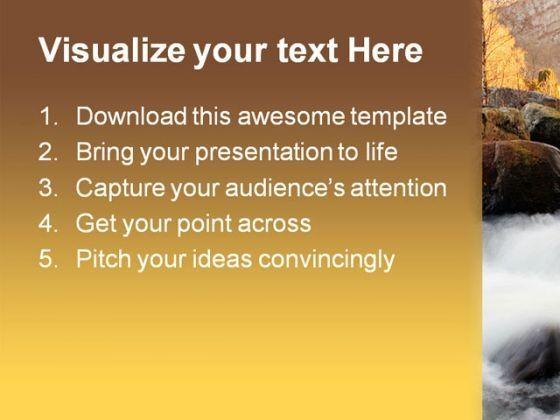 Visualize your text Here

1. Download this awesome template
2. Bring your presentation to life
3. Capture your audience's attention
4. Get your point across
5. Pitch your ideas convincingly